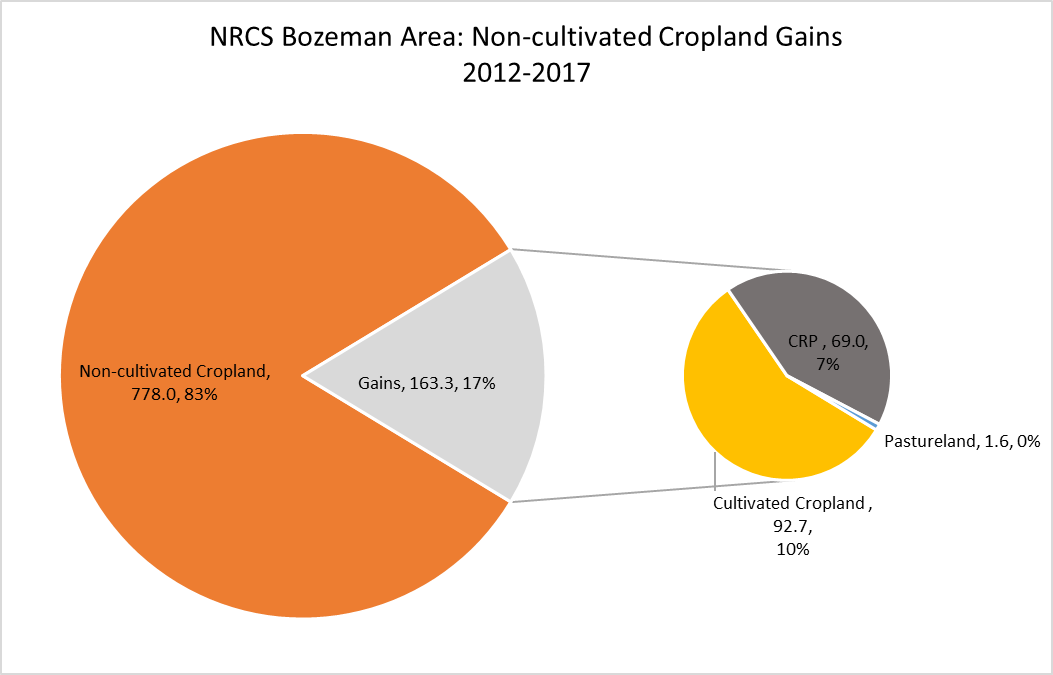 NRCS Bozeman Area: Non-cultivated Cropland Gains
2012-2017

Non-cultivated Cropland, 778.0, 83%

Gains, 163.3, 17%

CRP , 69.0, 7%

Pastureland, 1.6, 0%

Cultivated Cropland , 92.7, 10%